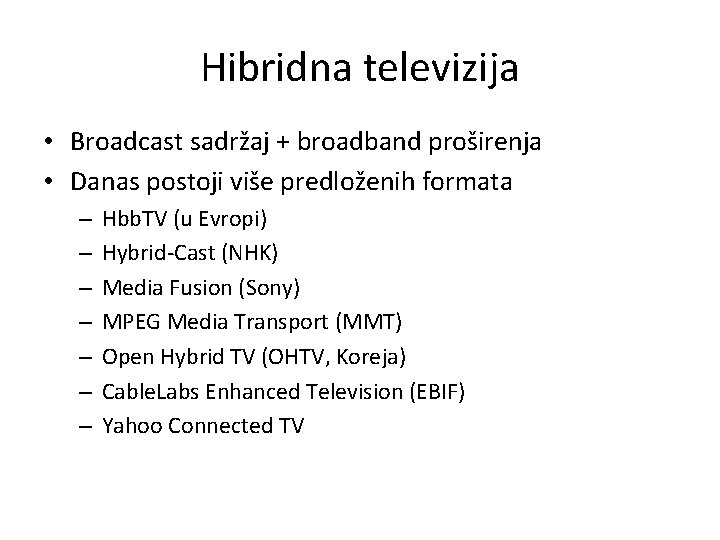 Hibridna televizija

• Broadcast sadržaj + broadband proširenja
• Danas postoji više predloženih formata
  – HbbTV (u Evropi)
  – Hybrid-Cast (NHK)
  – Media Fusion (Sony)
  – MPEG Media Transport (MMT)
  – Open Hybrid TV (OHTV, Koreja)
  – CableLabs Enhanced Television (EBIF)
  – Yahoo Connected TV